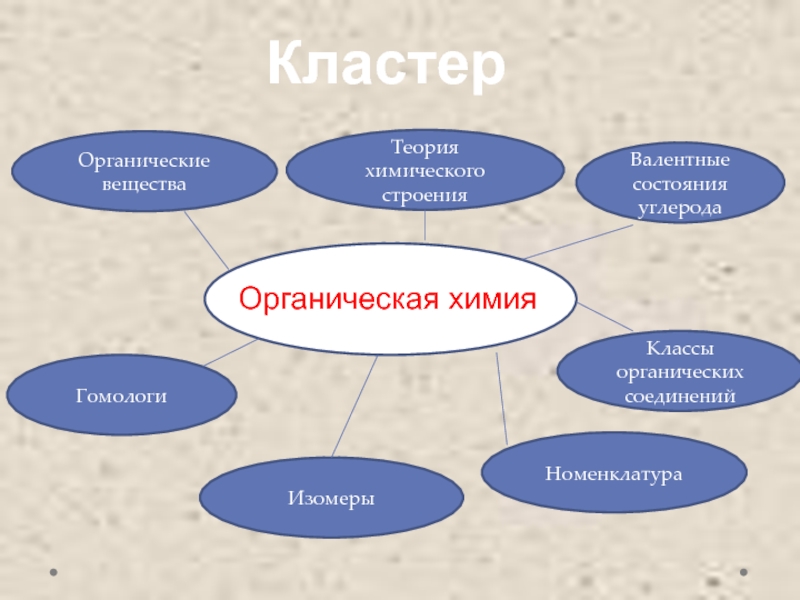 Кластер

Органические вещества

Теория химического строения

Валентные состояния углерода

Органическая химия

Гомологи

Классы органических соединений

Изомеры

Номенклатура